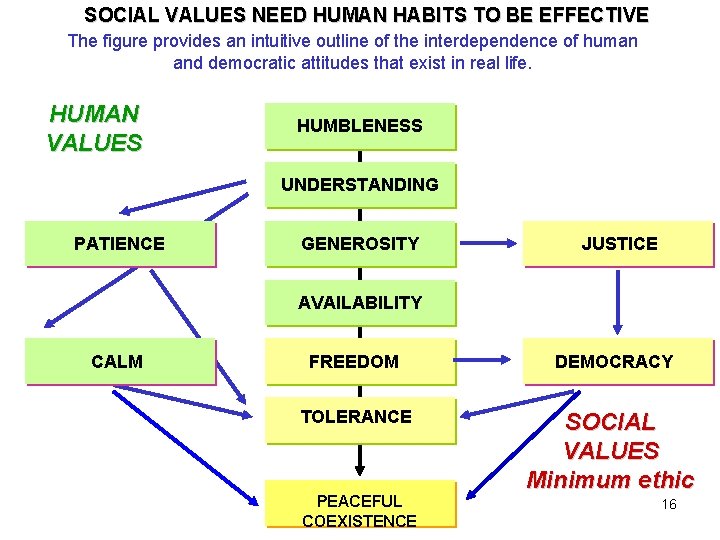 SOCIAL VALUES NEED HUMAN HABITS TO BE EFFECTIVE

The figure provides an intuitive outline of the interdependence of human and democratic attitudes that exist in real life.

HUMAN VALUES

HUMBLENESS

UNDERSTANDING

PATIENCE

GENEROSITY

JUSTICE

AVAILABILITY

CALM

FREEDOM

DEMOCRACY

TOLERANCE

SOCIAL VALUES Minimum ethic

PEACEFUL COEXISTENCE

16